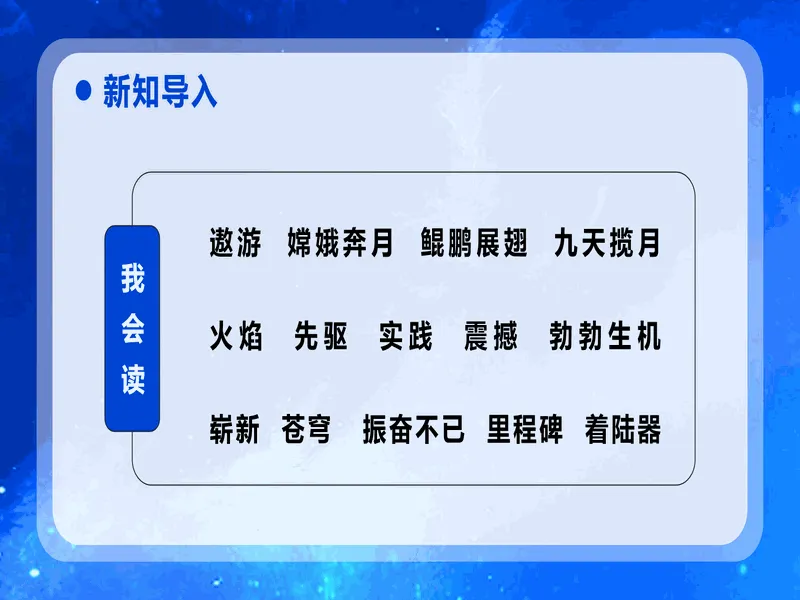 新知导入

我会读

遨游 嫦娥奔月 鲲鹏展翅 九天揽月

火焰 先驱 实践 震撼 勃勃生机

崭新 苍穹 振奋不已 里程碑 着陆器